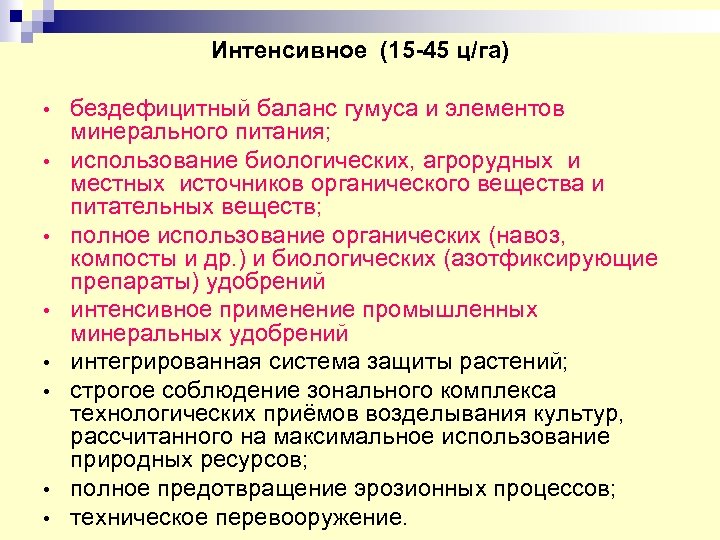 Интенсивное (15-45 ц/га)

• бездефицитный баланс гумуса и элементов минерального питания;
• использование биологических, агрорудных и местных источников органического вещества и питательных веществ;
• полное использование органических (навоз, компосты и др.) и биологических (азотфиксирующие препараты) удобрений
• интенсивное применение промышленных минеральных удобрений
• интегрированная система защиты растений;
• строгое соблюдение зонального комплекса технологических приёмов возделывания культур, рассчитанного на максимальное использование природных ресурсов;
• полное предотвращение эрозионных процессов;
• техническое перевооружение.